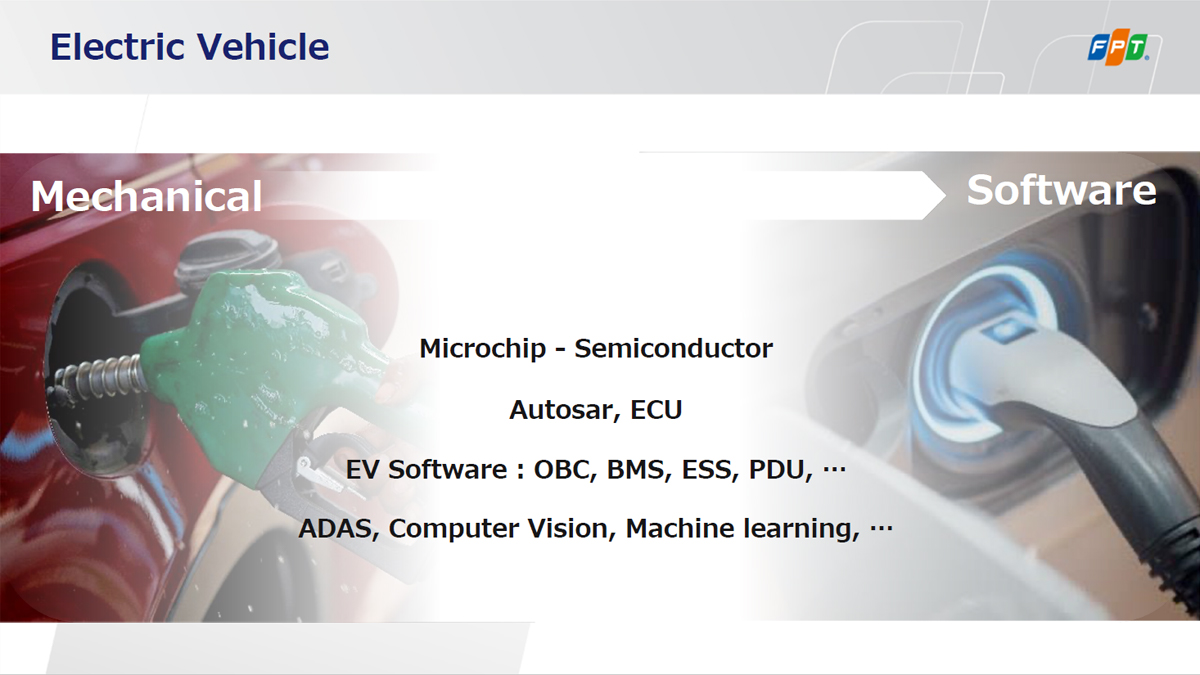 Electric Vehicle

FPT

Mechanical

Software

Microchip - Semiconductor

Autosar, ECU

EV Software : OBC, BMS, ESS, PDU, …

ADAS, Computer Vision, Machine learning, …